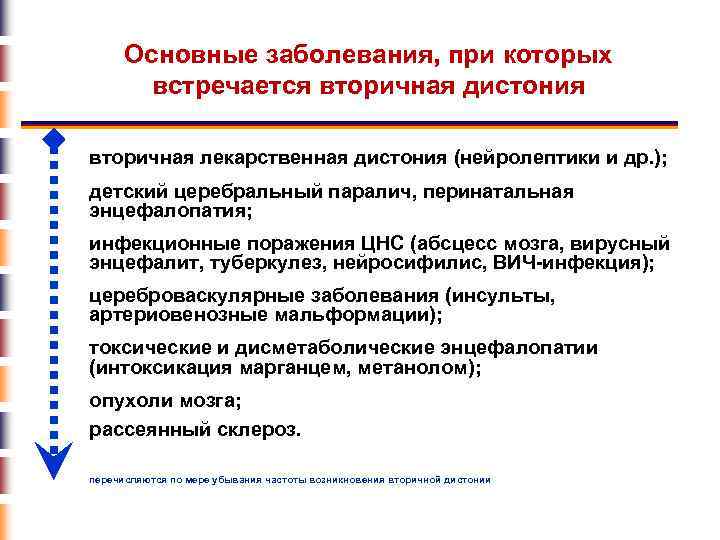 Основные заболевания, при которых встречается вторичная дистония

вторичная лекарственная дистония (нейролептики и др.);

детский церебральный паралич, перинатальная энцефалопатия;

инфекционные поражения ЦНС (абсцесс мозга, вирусный энцефалит, туберкулез, нейросифилис, ВИЧ-инфекция);

цереброваскулярные заболевания (инсульты, артериовенозные мальформации);

токсические и дисметаболические энцефалопатии (интоксикация марганцем, метанолом);

опухоли мозга;

рассеянный склероз.

перечисляются по мере убывания частоты возникновения вторичной дистонии